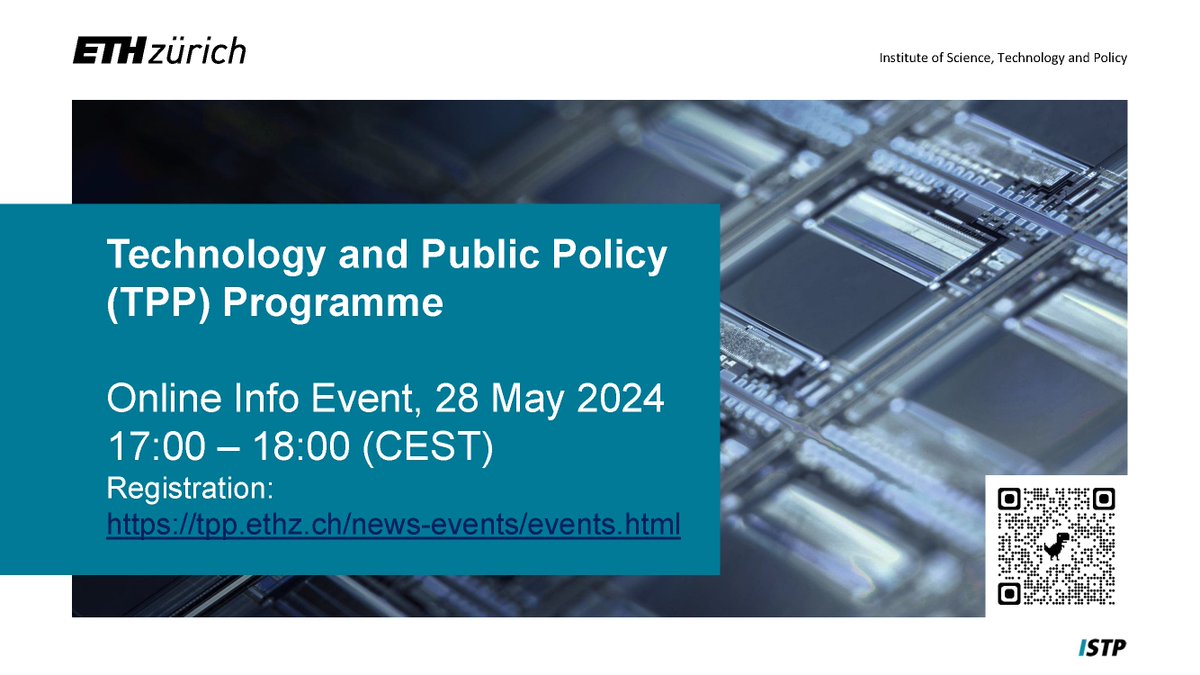 ETH zürich

Institute of Science, Technology and Policy

Technology and Public Policy (TPP) Programme

Online Info Event, 28 May 2024
17:00 – 18:00 (CEST)
Registration:
https://tpp.ethz.ch/news-events/events.html

ISTP